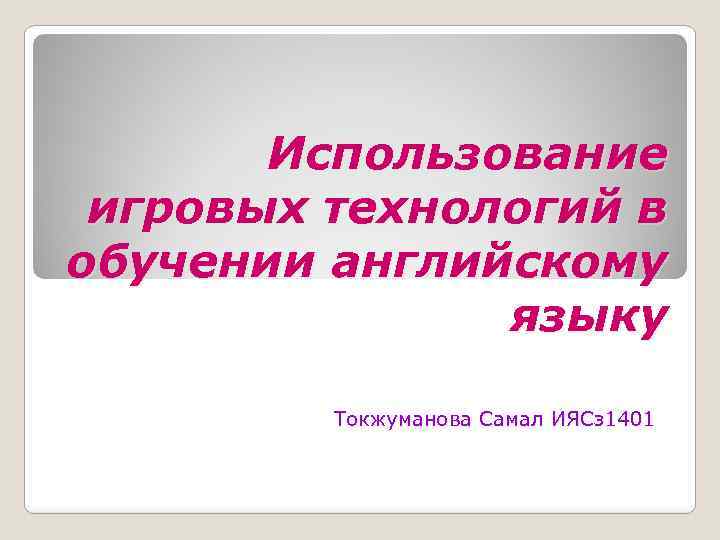 Использование игровых технологий в обучении английскому языку

Токжуманова Самал ИЯСз1401